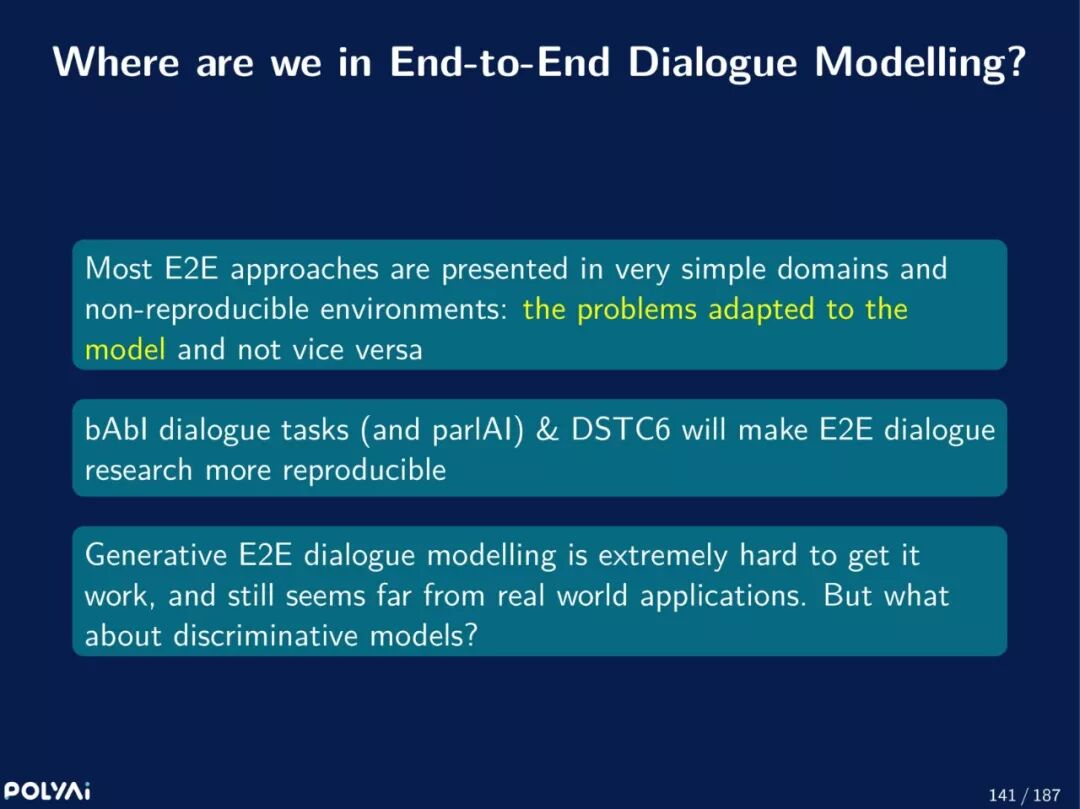 Where are we in End-to-End Dialogue Modelling?

Most E2E approaches are presented in very simple domains and non-reproducible environments: the problems adapted to the model and not vice versa

bAbI dialogue tasks (and parlAI) & DSTC6 will make E2E dialogue research more reproducible

Generative E2E dialogue modelling is extremely hard to get it work, and still seems far from real world applications. But what about discriminative models?

POLYAi

141 / 187